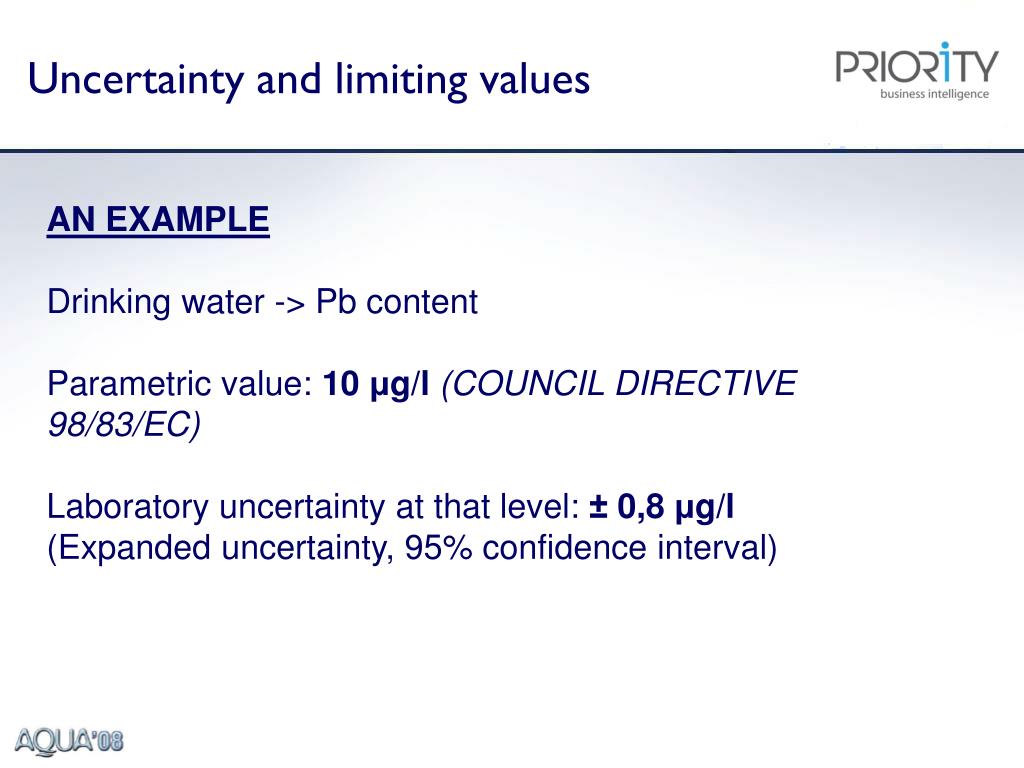 Uncertainty and limiting values

PRIORITY
business intelligence

AN EXAMPLE

Drinking water -> Pb content

Parametric value: 10 µg/l (COUNCIL DIRECTIVE 98/83/EC)

Laboratory uncertainty at that level: ± 0,8 µg/l (Expanded uncertainty, 95% confidence interval)

AQUA'08